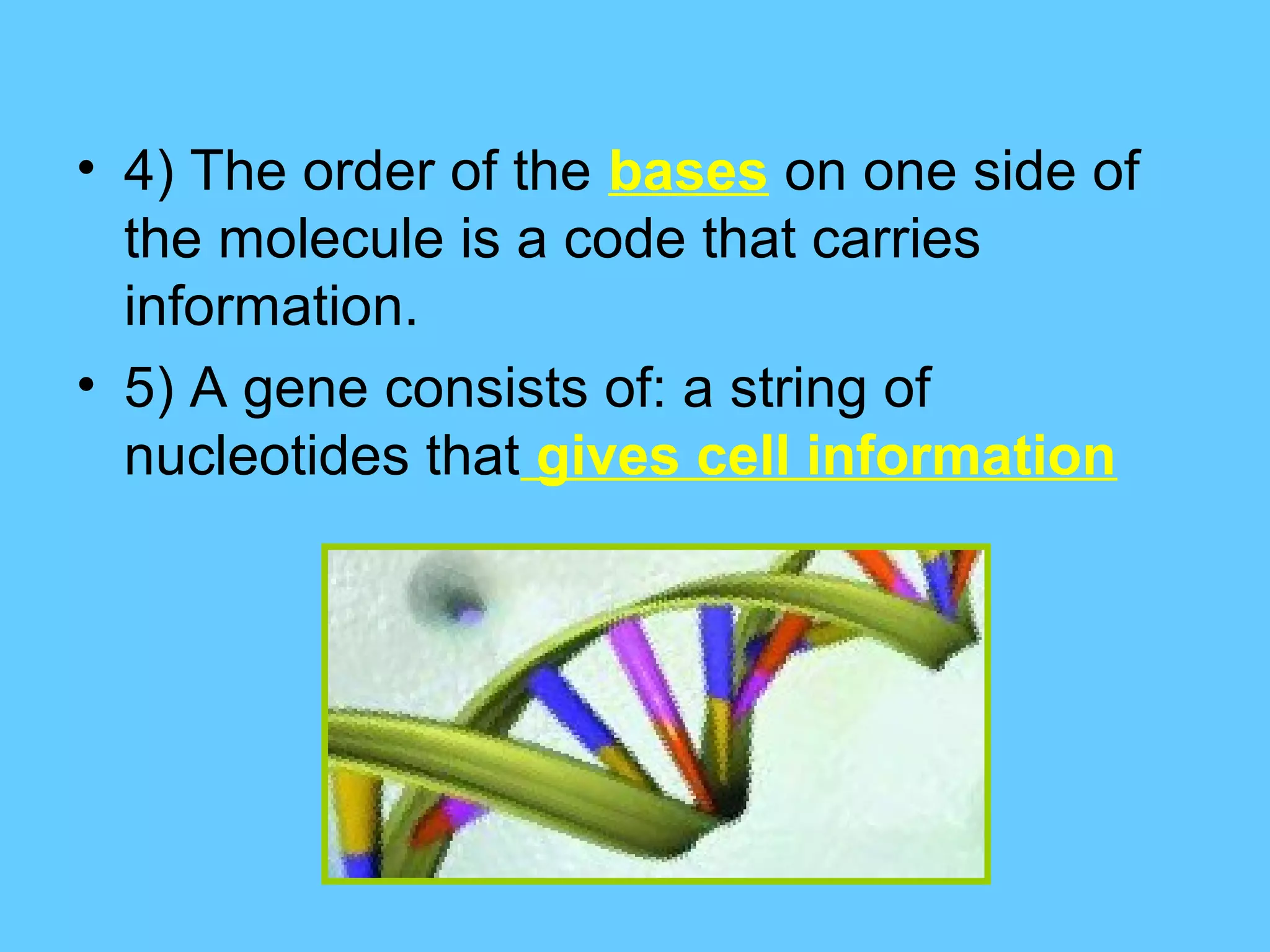 • 4) The order of the bases on one side of the molecule is a code that carries information.

• 5) A gene consists of: a string of nucleotides that gives cell information